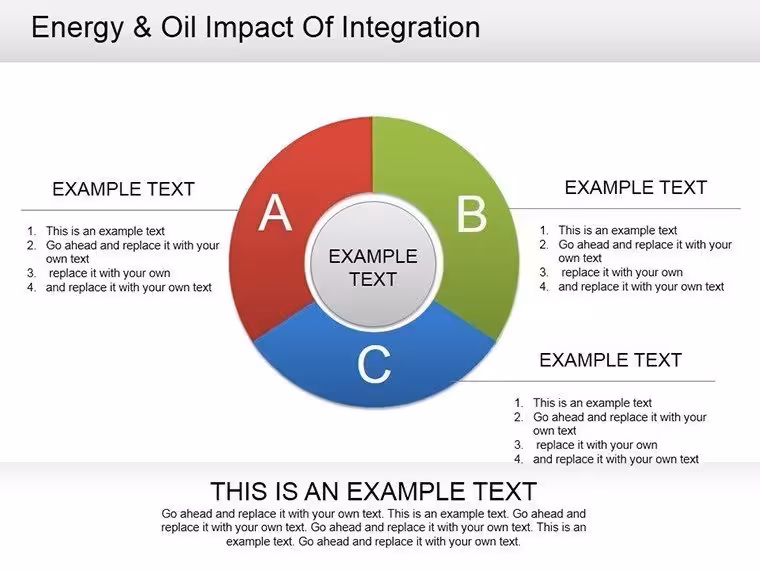 Energy & Oil Impact Of Integration

EXAMPLE TEXT

1. This is an example text
2. Go ahead and replace it with your own text
3. replace it with your own
4. and replace it with your own text

A

B

EXAMPLE TEXT

C

EXAMPLE TEXT

1. This is an example text
2. Go ahead and replace it with your own text
3. replace it with your own
4. and replace it with your own text

EXAMPLE TEXT

1. This is an example text
2. Go ahead and replace it with your own text
3. replace it with your own
4. and replace it with your own text

THIS IS AN EXAMPLE TEXT

Go ahead and replace it with your own text. This is an example text. Go ahead and replace it with your own text. Go ahead and replace it with your own text. This is an example text. Go ahead and replace it with your own text.